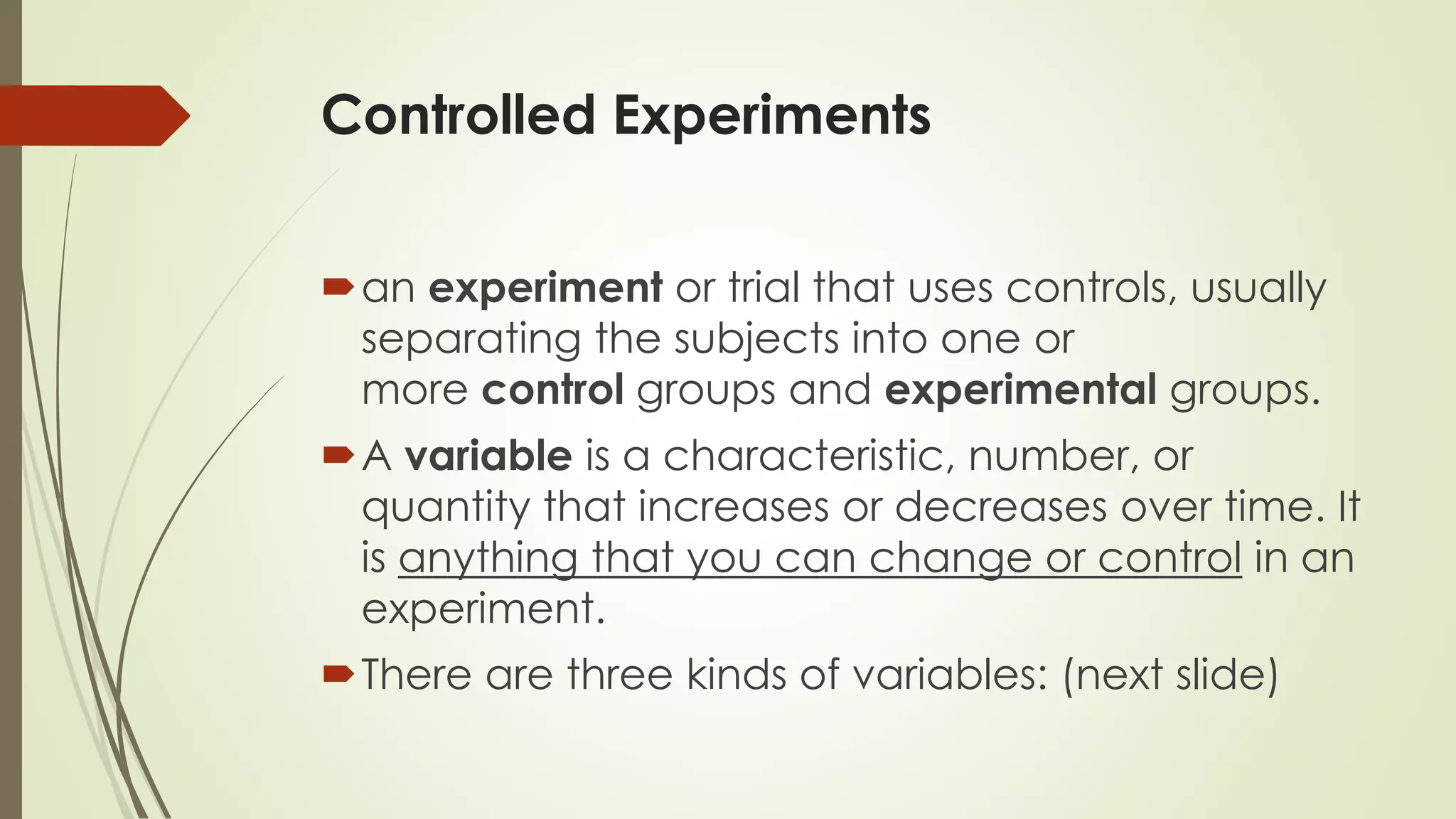 Controlled Experiments

an experiment or trial that uses controls, usually separating the subjects into one or more control groups and experimental groups.

A variable is a characteristic, number, or quantity that increases or decreases over time. It is anything that you can change or control in an experiment.

There are three kinds of variables: (next slide)